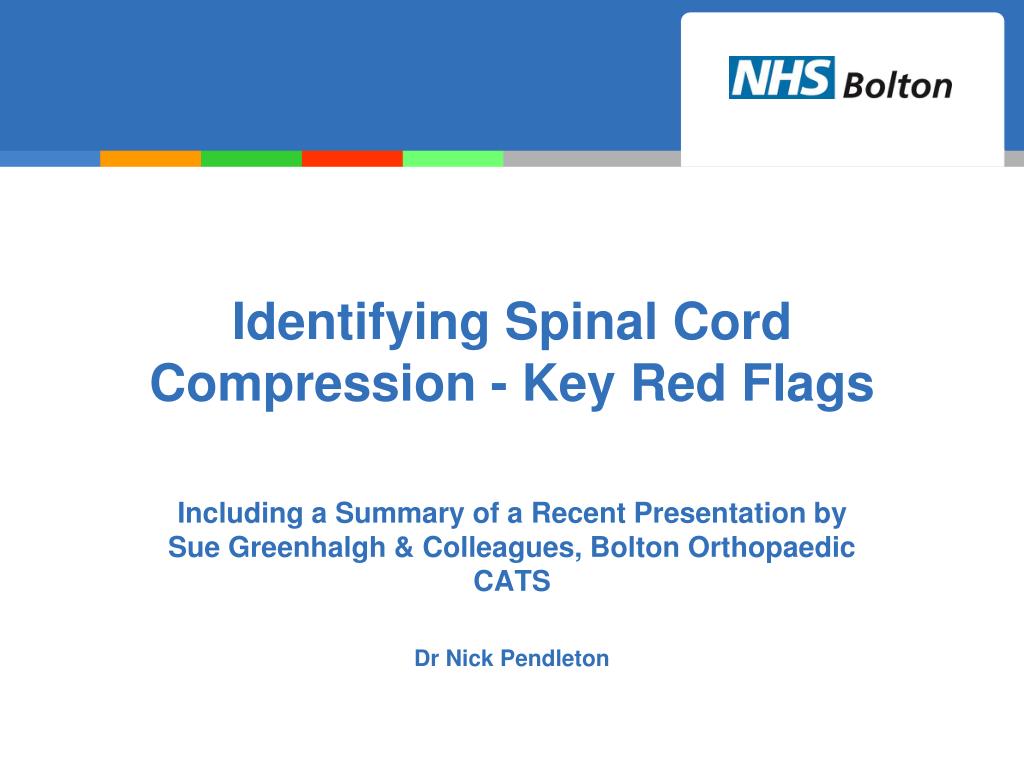 NHS Bolton

Identifying Spinal Cord Compression - Key Red Flags

Including a Summary of a Recent Presentation by Sue Greenhalgh & Colleagues, Bolton Orthopaedic CATS

Dr Nick Pendleton